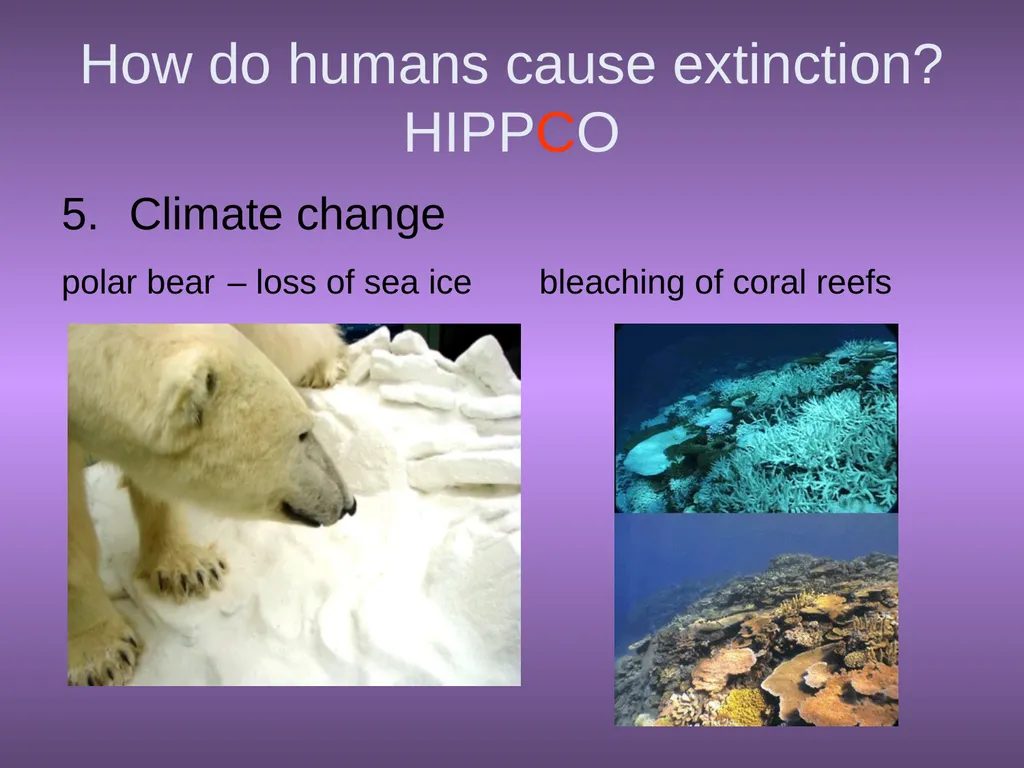 How do humans cause extinction?
HIPPCO

5. Climate change

polar bear – loss of sea ice

bleaching of coral reefs